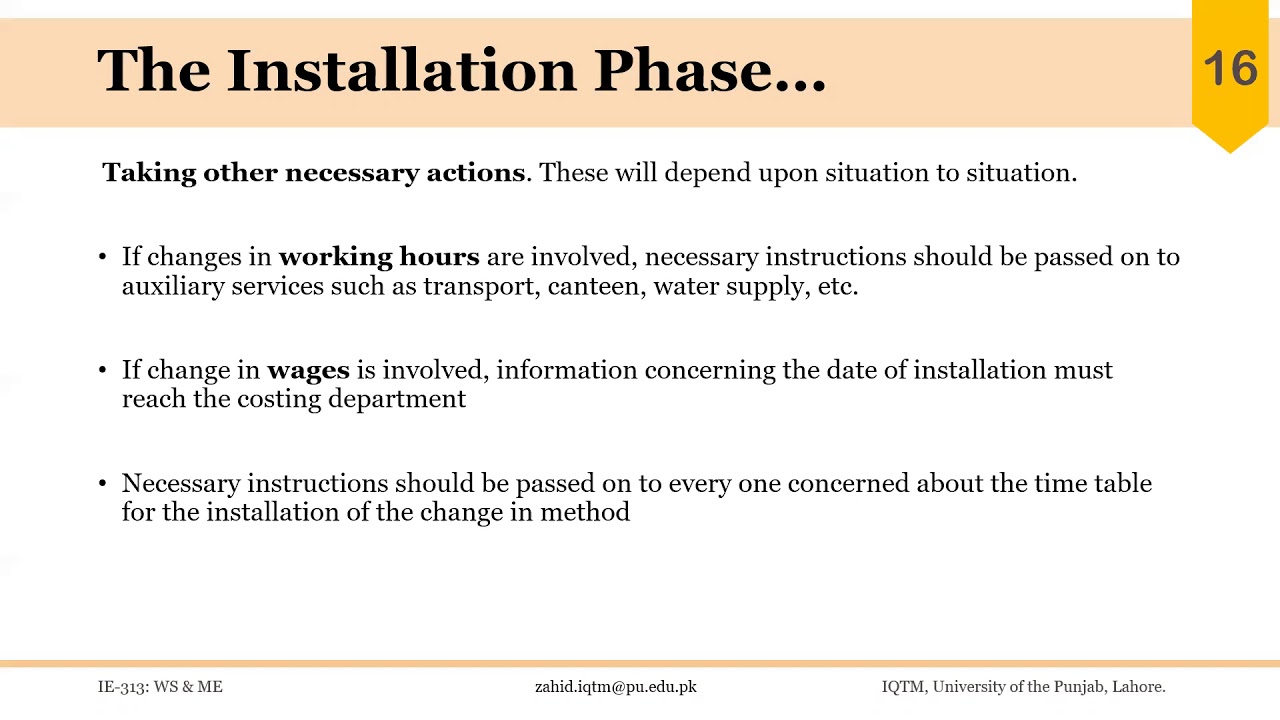 The Installation Phase…

16

Taking other necessary actions. These will depend upon situation to situation.

• If changes in working hours are involved, necessary instructions should be passed on to auxiliary services such as transport, canteen, water supply, etc.

• If change in wages is involved, information concerning the date of installation must reach the costing department

• Necessary instructions should be passed on to every one concerned about the time table for the installation of the change in method

IE-313: WS & ME

zahid.iqtm@pu.edu.pk

IQTM, University of the Punjab, Lahore.